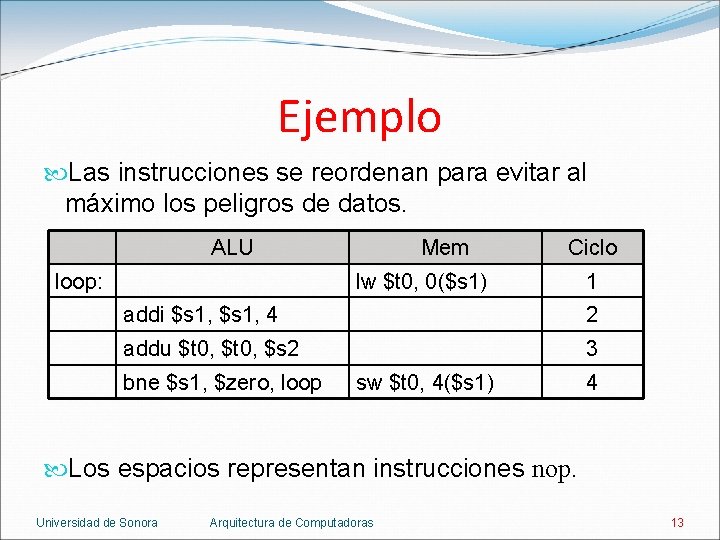 Ejemplo

Las instrucciones se reordenan para evitar al máximo los peligros de datos.

| | ALU | Mem | Ciclo |
|---|---|---|---|
| loop: | | lw \$t0, 0(\$s1) | 1 |
| | addi \$s1, \$s1, 4 | | 2 |
| | addu \$t0, \$t0, \$s2 | | 3 |
| | bne \$s1, \$zero, loop | sw \$t0, 4(\$s1) | 4 |

Los espacios representan instrucciones nop.

Universidad de Sonora Arquitectura de Computadoras 13